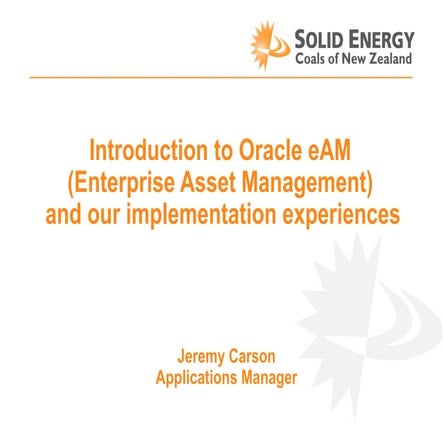 SOLID ENERGY
Coals of New Zealand

Introduction to Oracle eAM (Enterprise Asset Management) and our implementation experiences

Jeremy Carson
Applications Manager